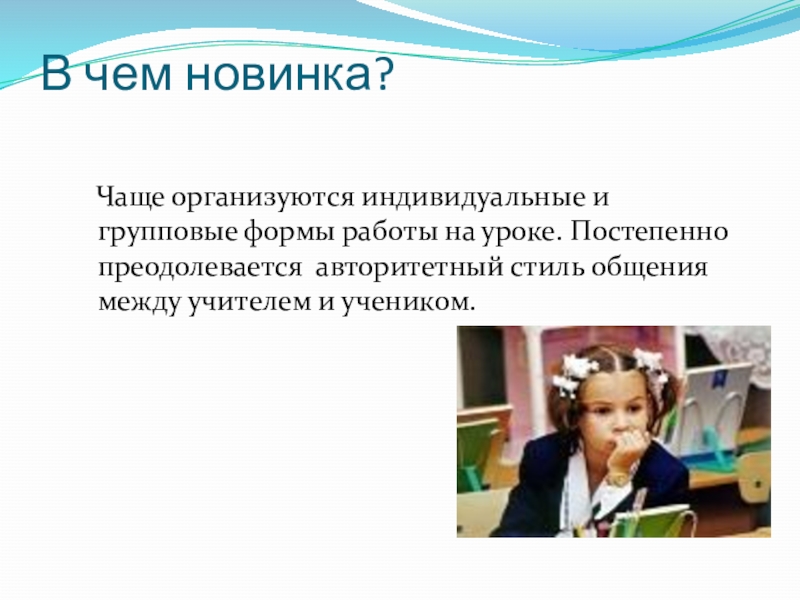 В чем новинка?

Чаще организуются индивидуальные и групповые формы работы на уроке. Постепенно преодолевается авторитетный стиль общения между учителем и учеником.